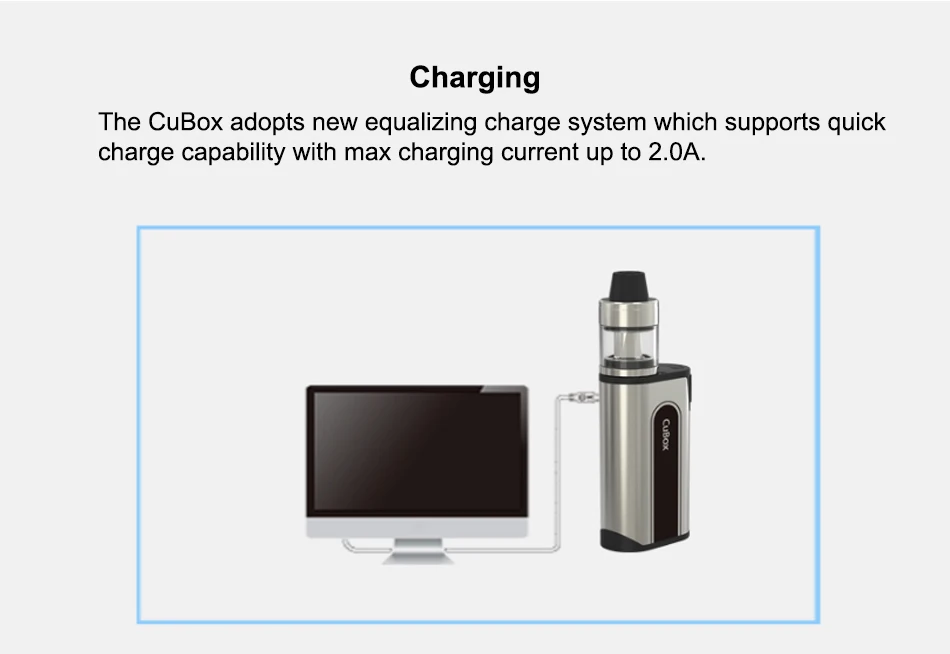 Charging

The CuBox adopts new equalizing charge system which supports quick charge capability with max charging current up to 2.0A.

CuBox